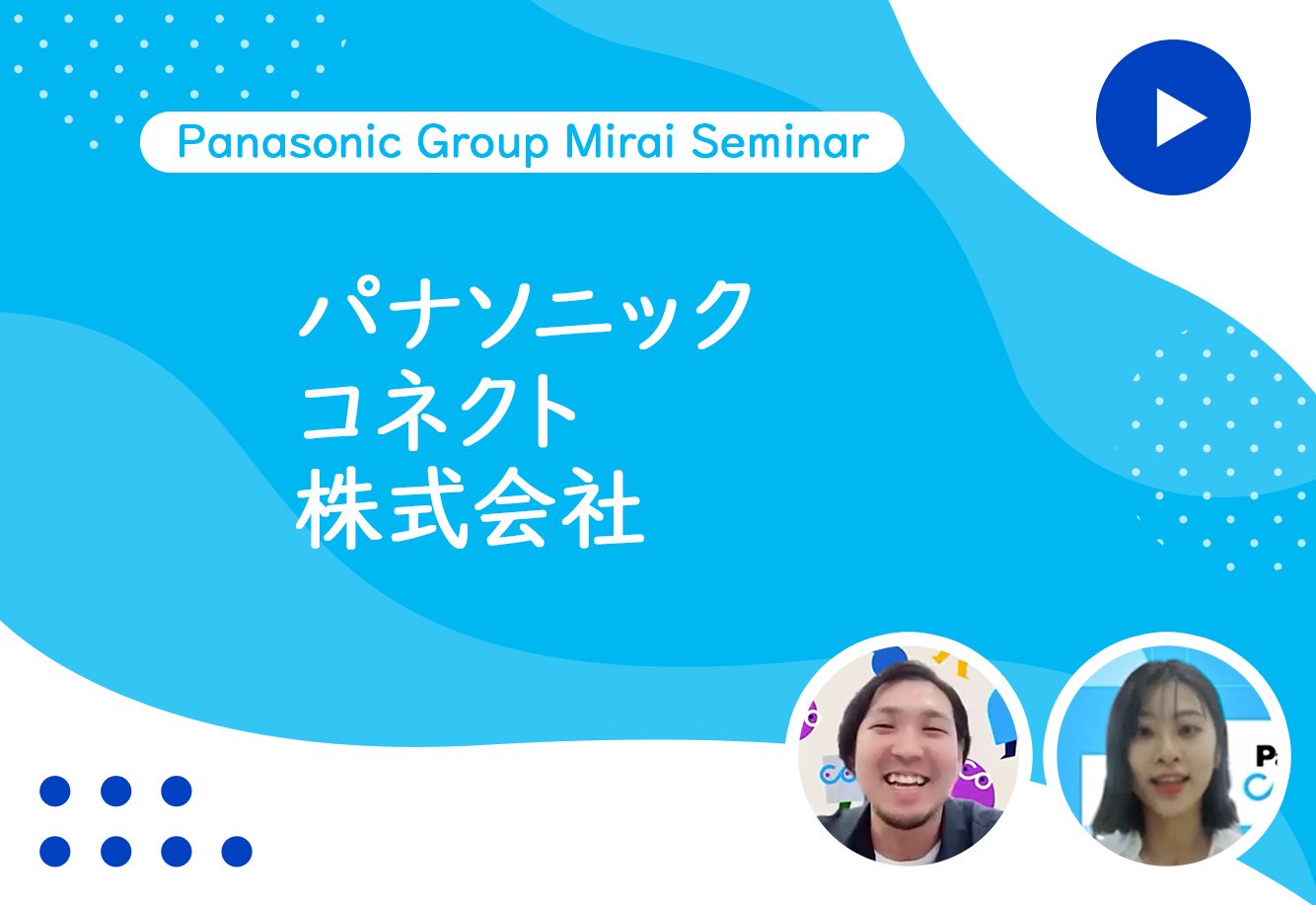 Panasonic Group Mirai Seminar

パナソニック
コネクト
株式会社